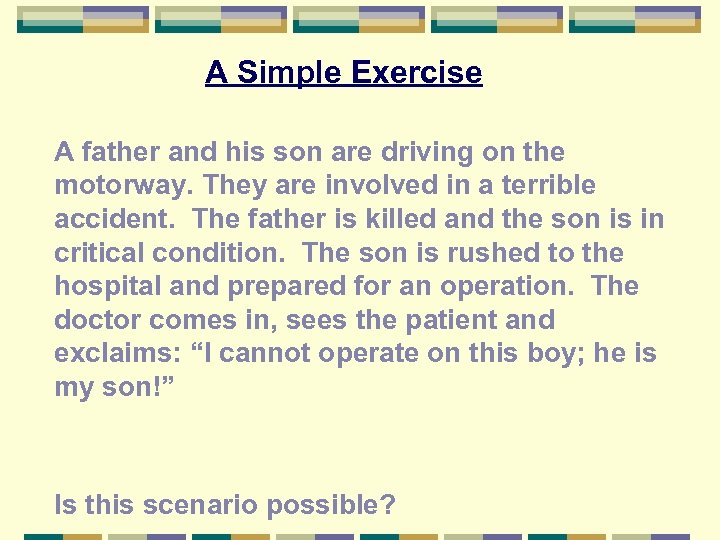 A Simple Exercise

A father and his son are driving on the motorway. They are involved in a terrible accident. The father is killed and the son is in critical condition. The son is rushed to the hospital and prepared for an operation. The doctor comes in, sees the patient and exclaims: “I cannot operate on this boy; he is my son!”

Is this scenario possible?